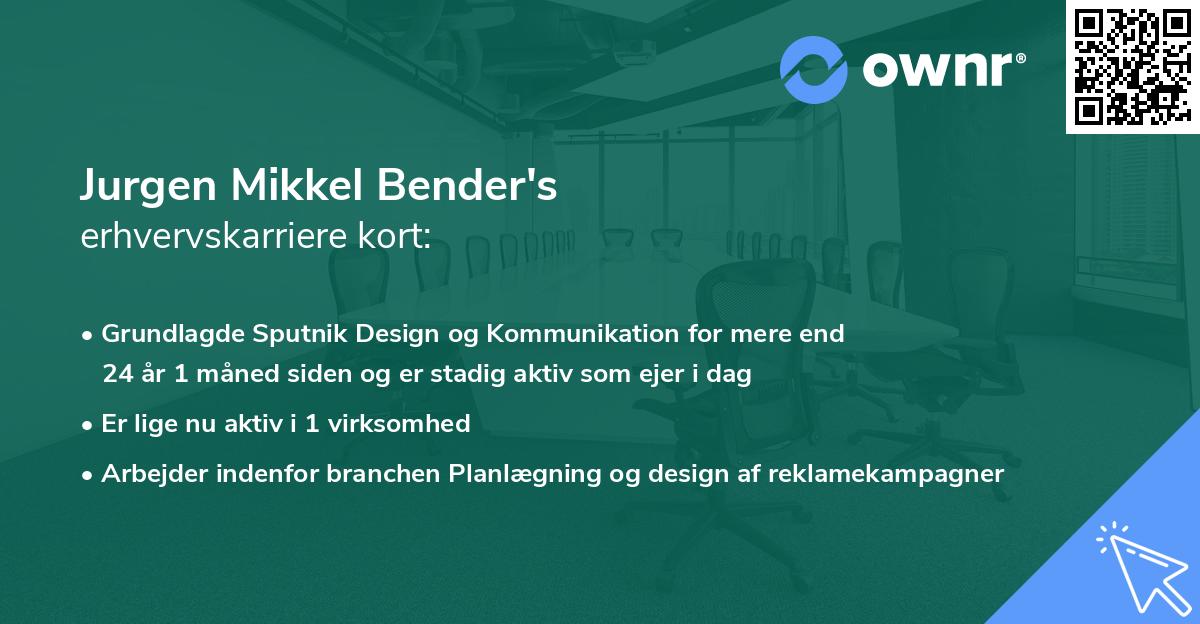 ownr®

Jurgen Mikkel Bender's
erhvervskarriere kort:

• Grundlagde Sputnik Design og Kommunikation for mere end 24 år 1 måned siden og er stadig aktiv som ejer i dag
• Er lige nu aktiv i 1 virksomhed
• Arbejder indenfor branchen Planlægning og design af reklamekampagner